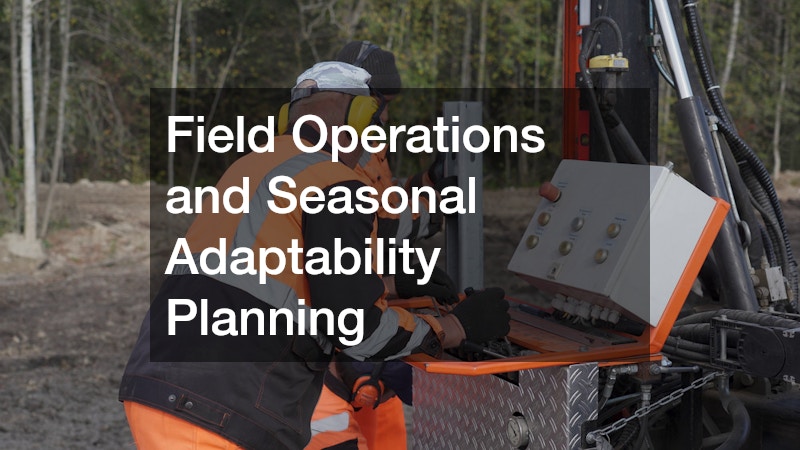 Field Operations and Seasonal Adaptability Planning